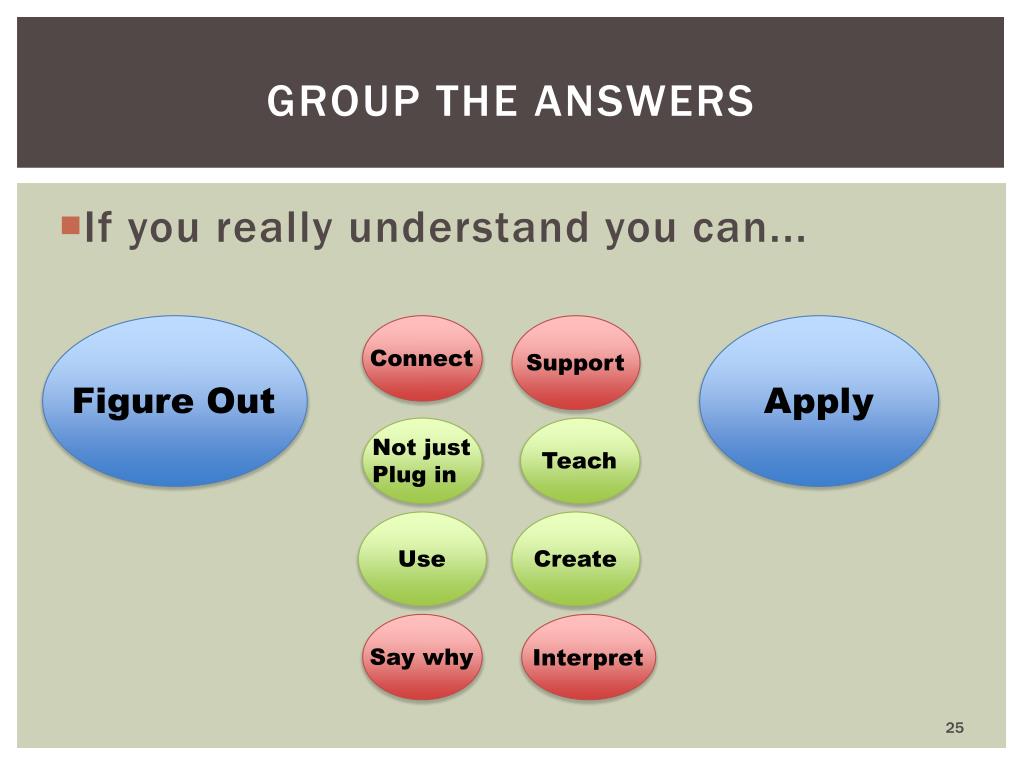 GROUP THE ANSWERS

If you really understand you can…

Figure Out

Connect

Support

Apply

Not just Plug in

Teach

Use

Create

Say why

Interpret

25